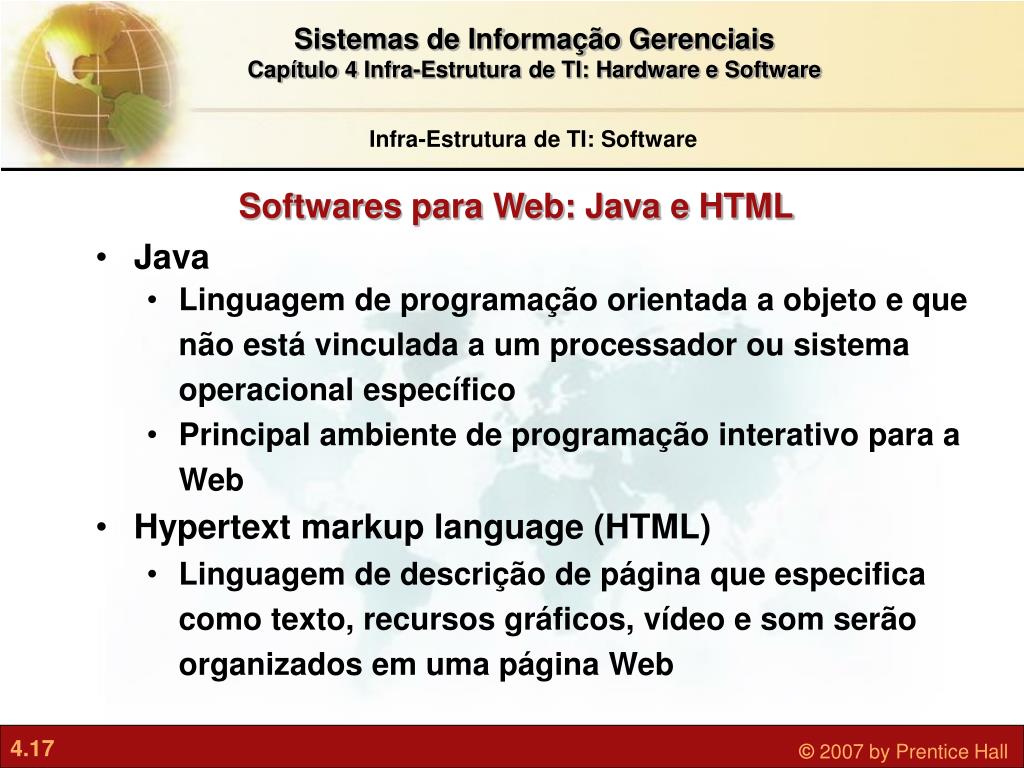 Sistemas de Informação Gerenciais
Capítulo 4 Infra-Estrutura de TI: Hardware e Software

Infra-Estrutura de TI: Software

Softwares para Web: Java e HTML

• Java
• Linguagem de programação orientada a objeto e que não está vinculada a um processador ou sistema operacional específico
• Principal ambiente de programação interativo para a Web
• Hypertext markup language (HTML)
• Linguagem de descrição de página que especifica como texto, recursos gráficos, vídeo e som serão organizados em uma página Web

4.17

© 2007 by Prentice Hall